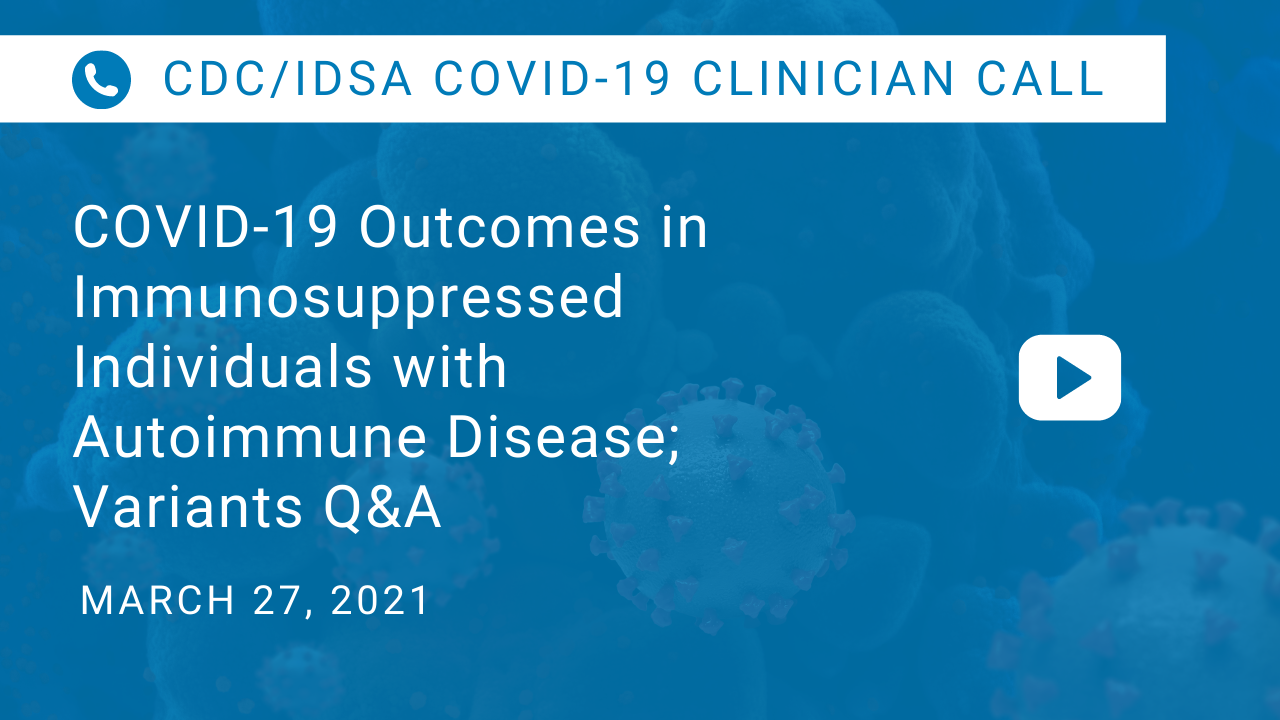 CDC/IDSA COVID-19 CLINICIAN CALL

COVID-19 Outcomes in Immunosuppressed Individuals with Autoimmune Disease; Variants Q&A

MARCH 27, 2021